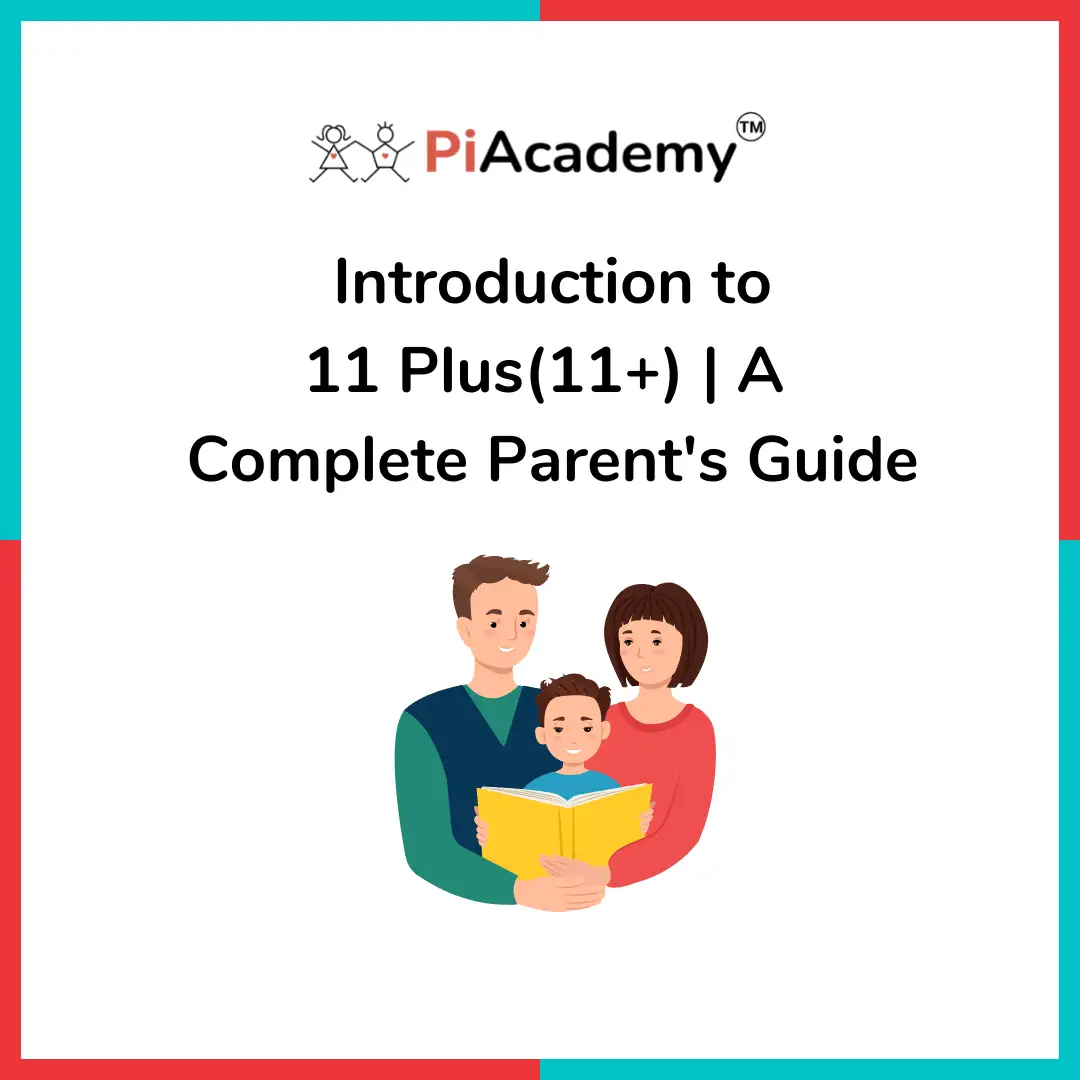 PiAcademy™

Introduction to 11 Plus(11+) | A Complete Parent's Guide